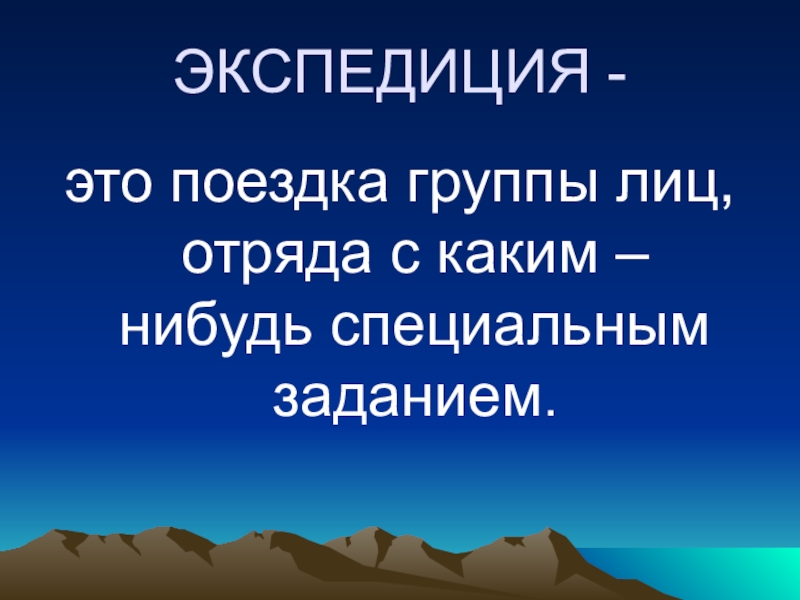 ЭКСПЕДИЦИЯ -

это поездка группы лиц, отряда с каким – нибудь специальным заданием.